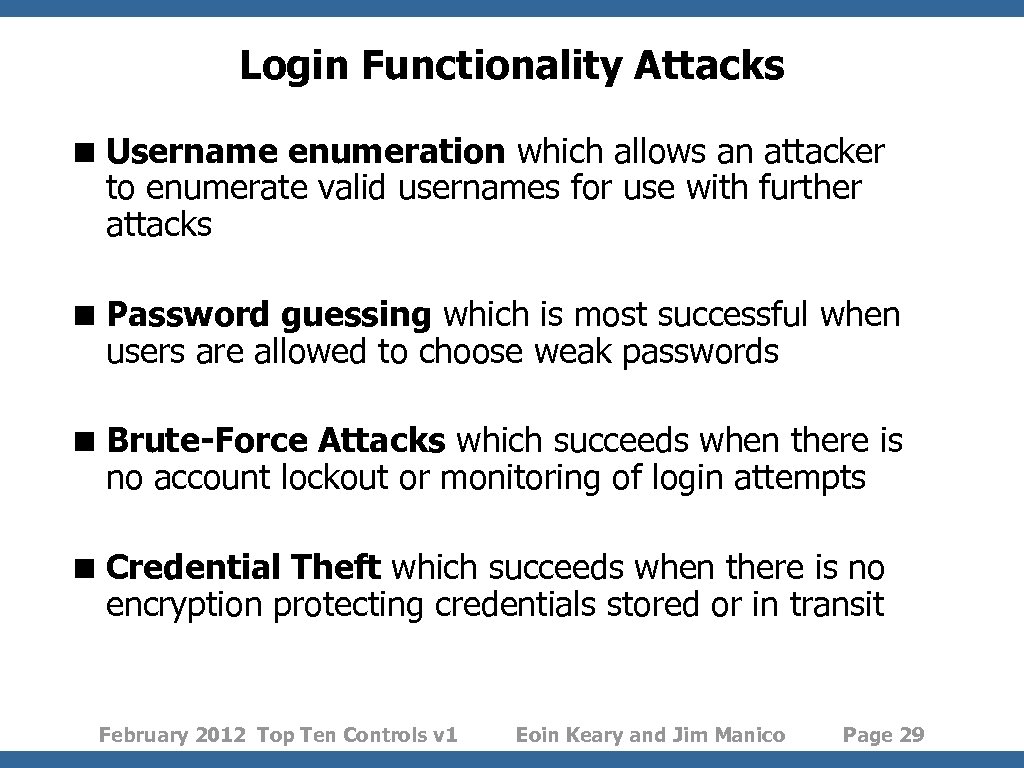 Login Functionality Attacks

■ Username enumeration which allows an attacker to enumerate valid usernames for use with further attacks

■ Password guessing which is most successful when users are allowed to choose weak passwords

■ Brute-Force Attacks which succeeds when there is no account lockout or monitoring of login attempts

■ Credential Theft which succeeds when there is no encryption protecting credentials stored or in transit

February 2012 Top Ten Controls v1 Eoin Keary and Jim Manico Page 29